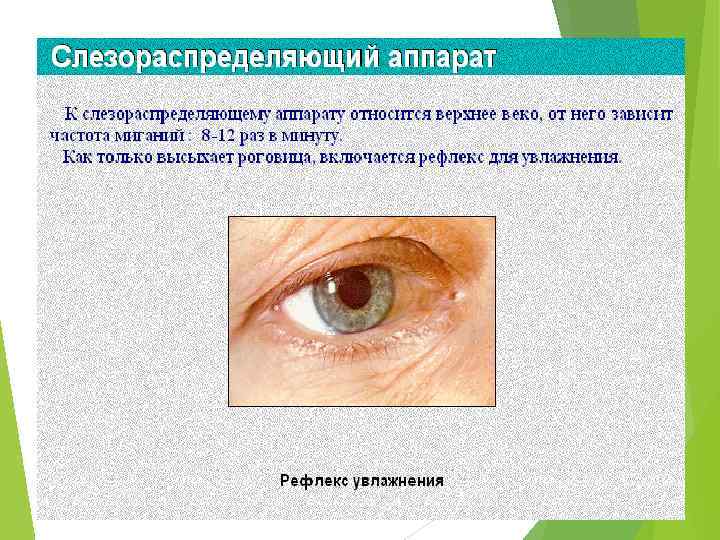 Слезораспределяющий аппарат

К слезораспределяющему аппарату относится верхнее веко, от него зависит частота миганий : 8-12 раз в минуту.
Как только высыхает роговица, включается рефлекс для увлажнения.

Рефлекс увлажнения